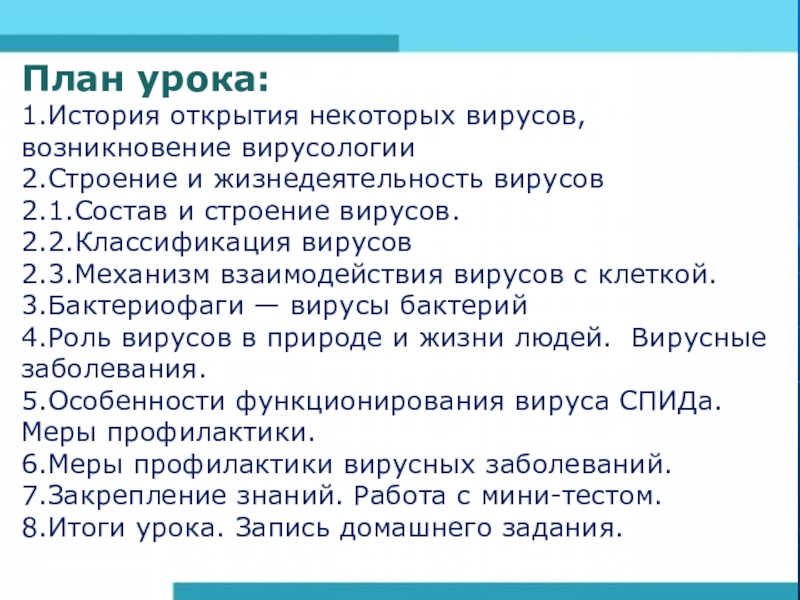 План урока:
1.История открытия некоторых вирусов, возникновение вирусологии
2.Строение и жизнедеятельность вирусов
2.1.Состав и строение вирусов.
2.2.Классификация вирусов
2.3.Механизм взаимодействия вирусов с клеткой.
3.Бактериофаги — вирусы бактерий
4.Роль вирусов в природе и жизни людей. Вирусные заболевания.
5.Особенности функционирования вируса СПИДа. Меры профилактики.
6.Меры профилактики вирусных заболеваний.
7.Закрепление знаний. Работа с мини-тестом.
8.Итоги урока. Запись домашнего задания.